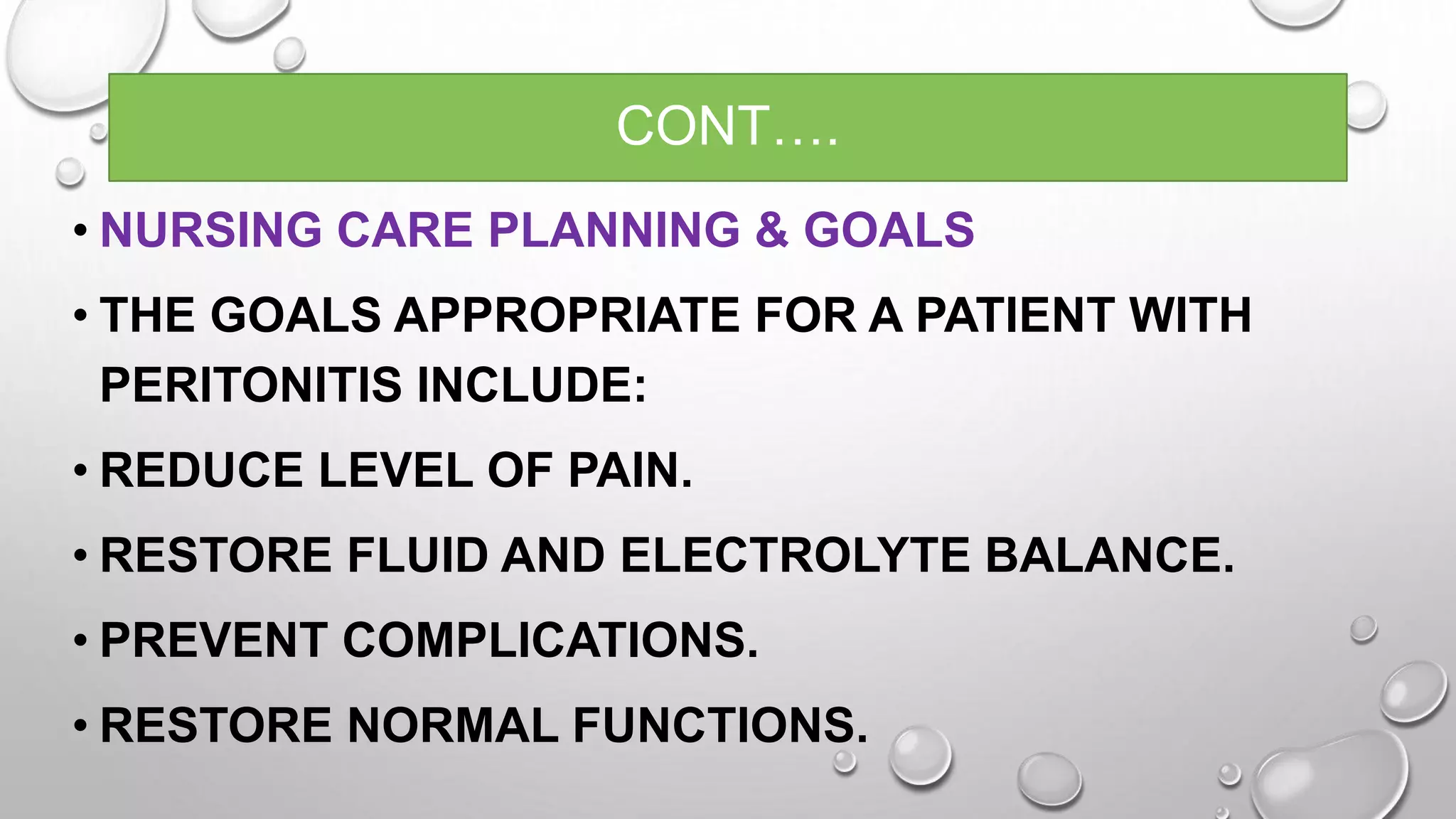 CONT….

• NURSING CARE PLANNING & GOALS

• THE GOALS APPROPRIATE FOR A PATIENT WITH PERITONITIS INCLUDE:

• REDUCE LEVEL OF PAIN.

• RESTORE FLUID AND ELECTROLYTE BALANCE.

• PREVENT COMPLICATIONS.

• RESTORE NORMAL FUNCTIONS.